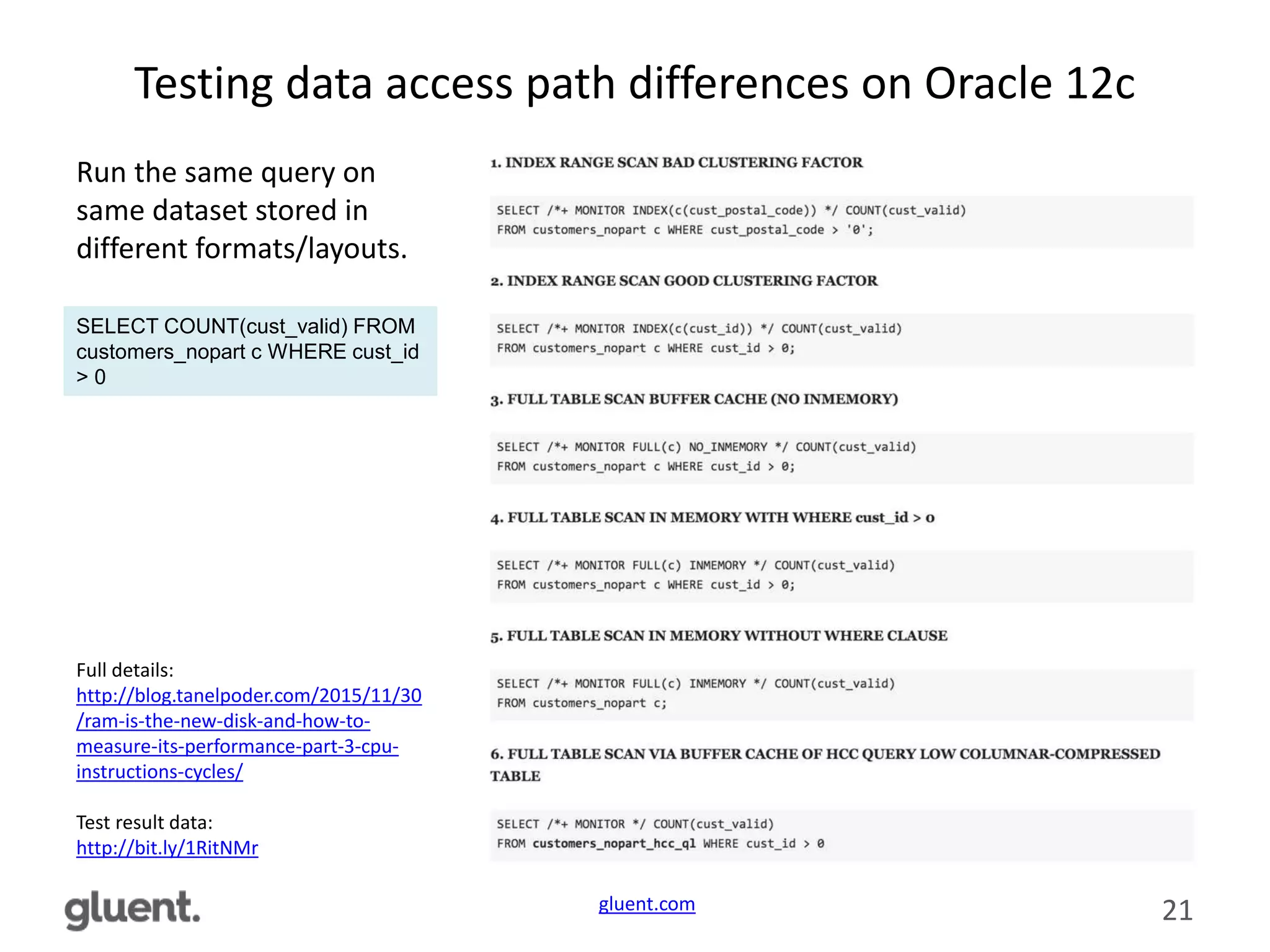 Testing data access path differences on Oracle 12c

Run the same query on same dataset stored in different formats/layouts.

SELECT COUNT(cust_valid) FROM customers_nopart c WHERE cust_id > 0

Full details:
http://blog.tanelpoder.com/2015/11/30/ram-is-the-new-disk-and-how-to-measure-its-performance-part-3-cpu-instructions-cycles/

Test result data:
http://bit.ly/1RitNMr

1. INDEX RANGE SCAN BAD CLUSTERING FACTOR

SELECT /*+ MONITOR INDEX(c(cust_postal_code)) */ COUNT(cust_valid)
FROM customers_nopart c WHERE cust_postal_code > '0';

2. INDEX RANGE SCAN GOOD CLUSTERING FACTOR

SELECT /*+ MONITOR INDEX(c(cust_id)) */ COUNT(cust_valid)
FROM customers_nopart c WHERE cust_id > 0;

3. FULL TABLE SCAN BUFFER CACHE (NO INMEMORY)

SELECT /*+ MONITOR FULL(c) NO_INMEMORY */ COUNT(cust_valid)
FROM customers_nopart c WHERE cust_id > 0;

4. FULL TABLE SCAN IN MEMORY WITH WHERE cust_id > 0

SELECT /*+ MONITOR FULL(c) INMEMORY */ COUNT(cust_valid)
FROM customers_nopart c WHERE cust_id > 0;

5. FULL TABLE SCAN IN MEMORY WITHOUT WHERE CLAUSE

SELECT /*+ MONITOR FULL(c) INMEMORY */ COUNT(cust_valid)
FROM customers_nopart c;

6. FULL TABLE SCAN VIA BUFFER CACHE OF HCC QUERY LOW COLUMNAR-COMPRESSED TABLE

SELECT /*+ MONITOR */ COUNT(cust_valid)
FROM customers_nopart_hcc_ql WHERE cust_id > 0

gluent.

gluent.com

21